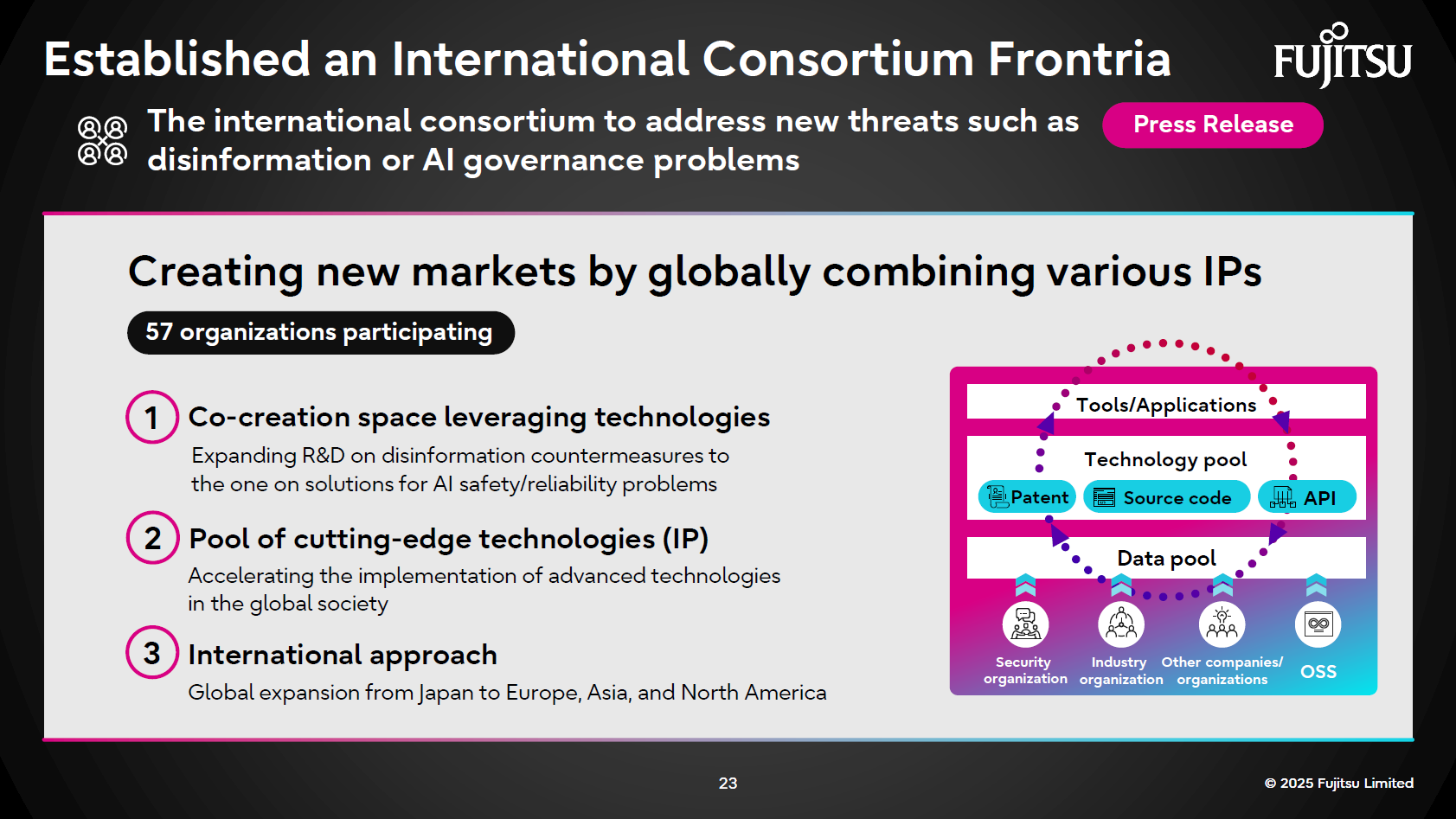 Established an International Consortium Frontria

FUJITSU

The international consortium to address new threats such as disinformation or AI governance problems

Press Release

Creating new markets by globally combining various IPs

57 organizations participating

1 Co-creation space leveraging technologies

Expanding R&D on disinformation countermeasures to the one on solutions for AI safety/reliability problems

2 Pool of cutting-edge technologies (IP)

Accelerating the implementation of advanced technologies in the global society

3 International approach

Global expansion from Japan to Europe, Asia, and North America

Tools/Applications

Technology pool

Patent

Source code

API

Data pool

Security organization

Industry organization

Other companies/ organizations

OSS

23

© 2025 Fujitsu Limited